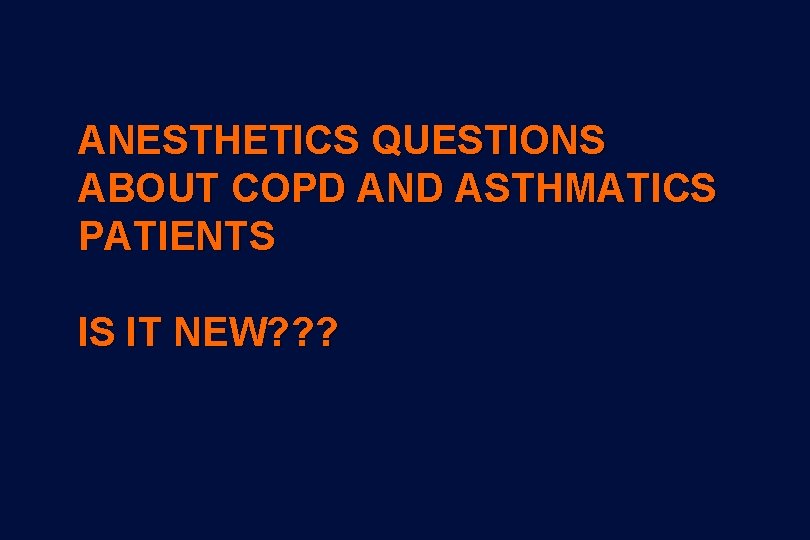 ANESTHETICS QUESTIONS ABOUT COPD AND ASTHMATICS PATIENTS

IS IT NEW???